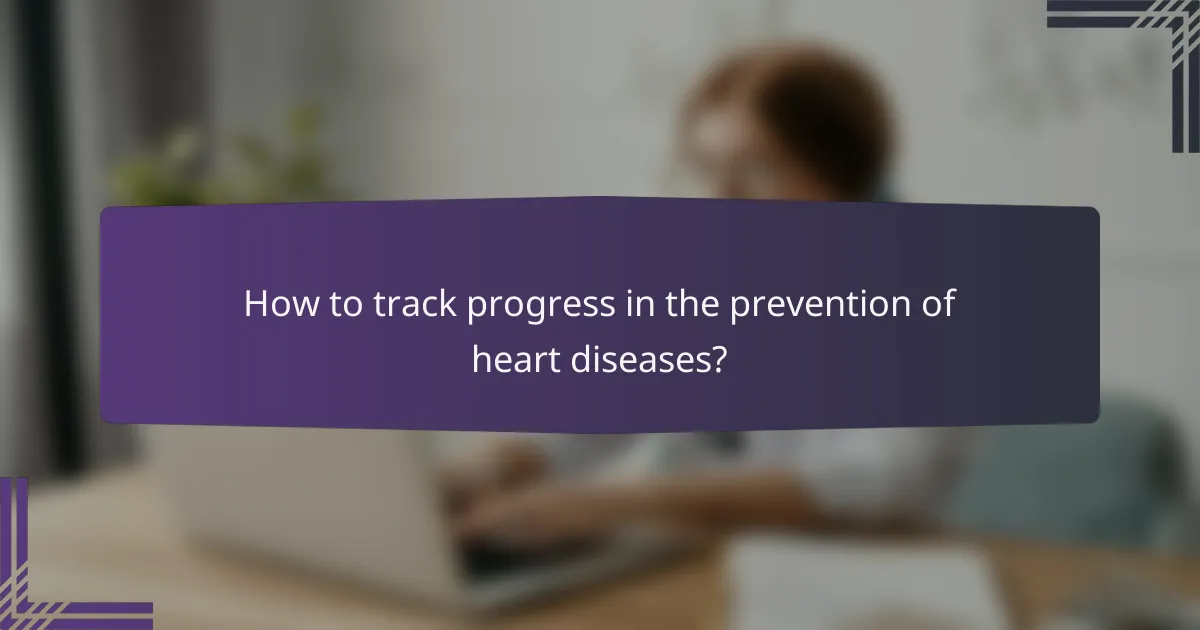 How to track progress in the prevention of heart diseases?